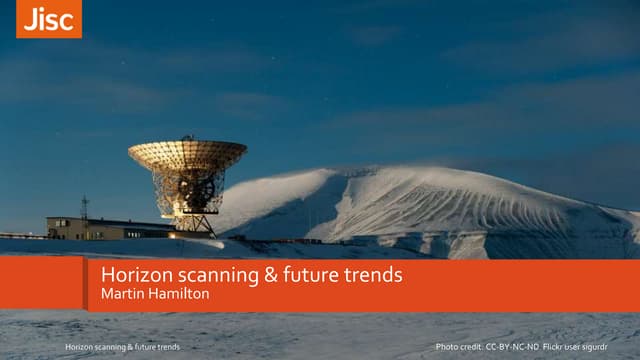 Jisc

Horizon scanning & future trends
Martin Hamilton

Horizon scanning & future trends

Photo credit: CC-BY-NC-ND Flickr user sigurdr